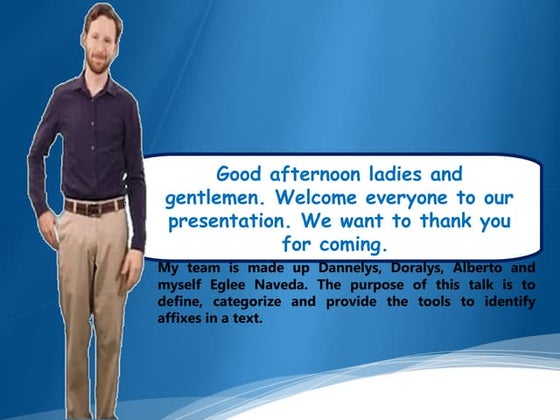 Good afternoon ladies and gentlemen. Welcome everyone to our presentation. We want to thank you for coming.

My team is made up Dannelys, Doralys, Alberto and myself Eglee Naveda. The purpose of this talk is to define, categorize and provide the tools to identify affixes in a text.